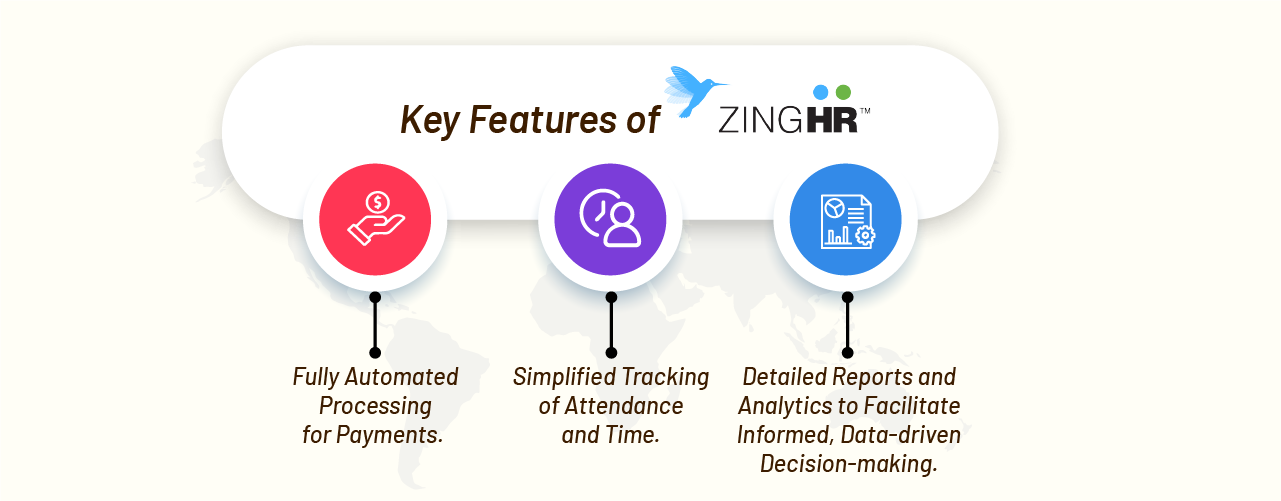 Key Features of ZINGHR™

Fully Automated Processing for Payments.

Simplified Tracking of Attendance and Time.

Detailed Reports and Analytics to Facilitate Informed, Data-driven Decision-making.